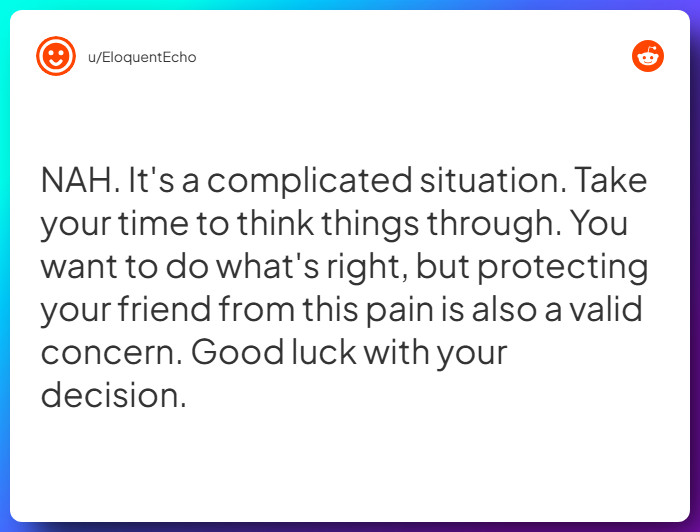 u/EloquentEcho

NAH. It's a complicated situation. Take your time to think things through. You want to do what's right, but protecting your friend from this pain is also a valid concern. Good luck with your decision.